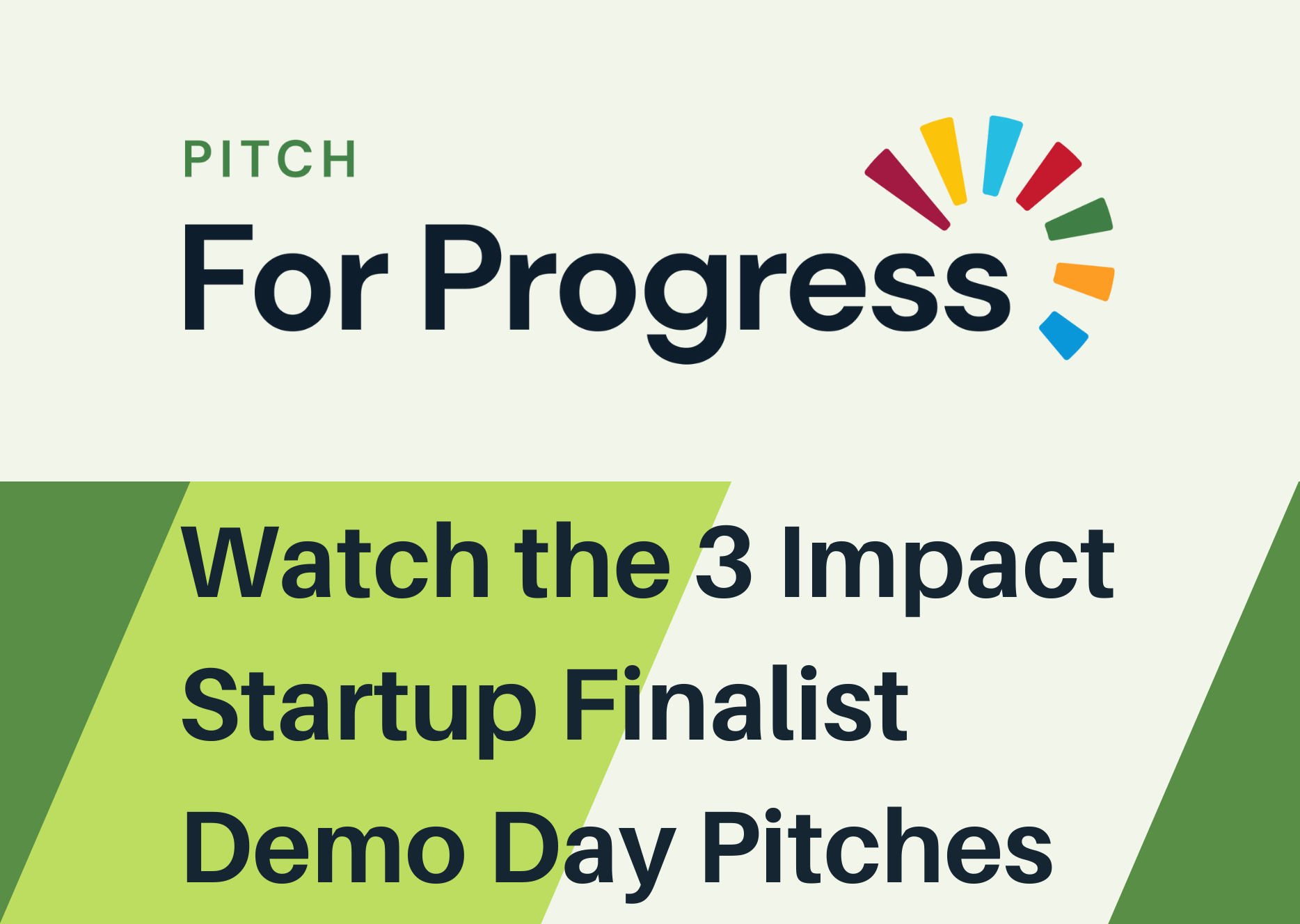 PITCH
For Progress

Watch the 3 Impact Startup Finalist Demo Day Pitches